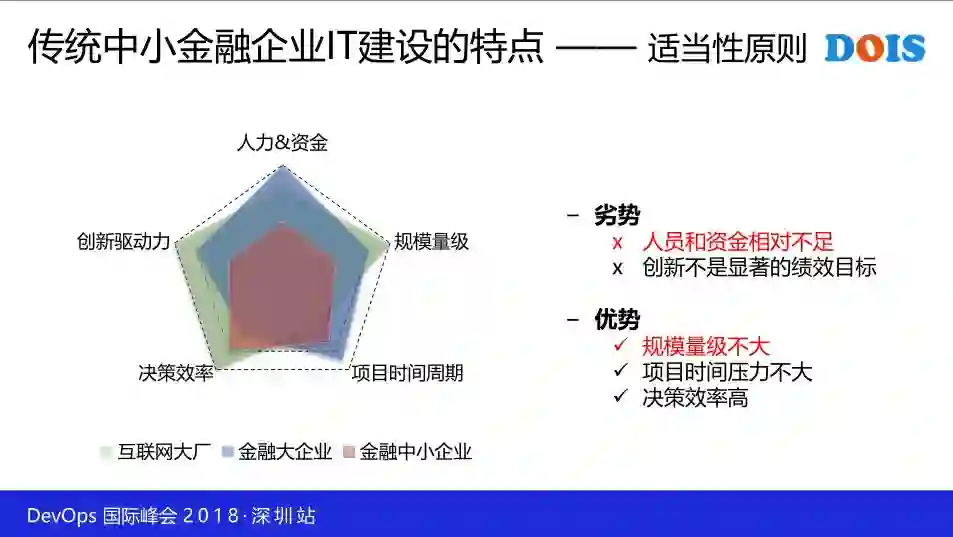 传统中小金融企业IT建设的特点 —— 适当性原则

DOIS

人力&资金

规模量级

项目时间周期

决策效率

创新驱动力

互联网大厂 金融大企业 金融中小企业

– 劣势
x 人员和资金相对不足
x 创新不是显著的绩效目标

– 优势
✓ 规模量级不大
✓ 项目时间压力不大
✓ 决策效率高

DevOps 国际峰会 2018·深圳站